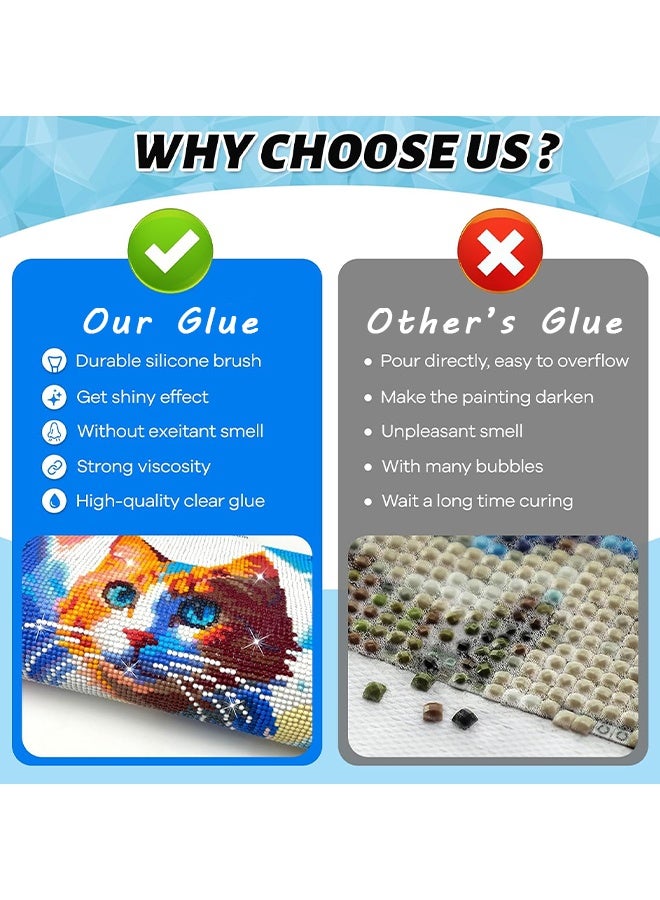 WHY CHOOSE US ?

Our Glue

Durable silicone brush

Get shiny effect

Without exeitant smell

Strong viscosity

High-quality clear glue

Other's Glue

• Pour directly, easy to overflow

• Make the painting darken

• Unpleasant smell

• With many bubbles

• Wait a long time curing